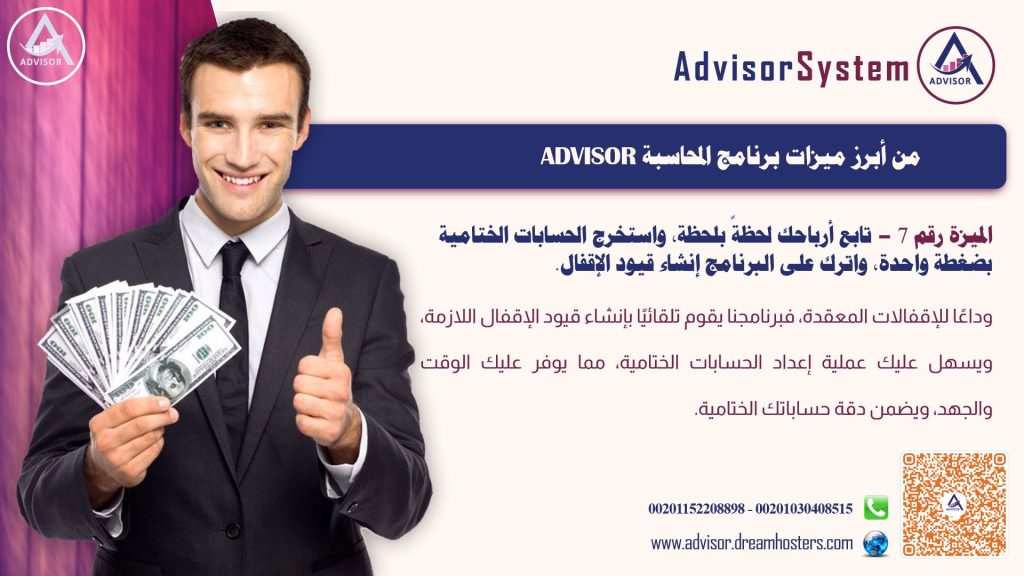 ADVISOR

AdvisorSystem

ADVISOR

من أبرز ميزات برنامج المحاسبة ADVISOR

الميزة رقم 7 – تابع أرباحك لحظةً بلحظة، واستخرج الحسابات الختامية بضغطة واحدة، واترك على البرنامج إنشاء قيود الإقفال.

وداعًا للإقفالات المعقدة، فبرنامجنا يقوم تلقائيًا بإنشاء قيود الإقفال اللازمة، ويسهل عليك عملية إعداد الحسابات الختامية، مما يوفر عليك الوقت والجهد، ويضمن دقة حساباتك الختامية.

00201152208898 - 00201030408515

www.advisor.dreamhosters.com